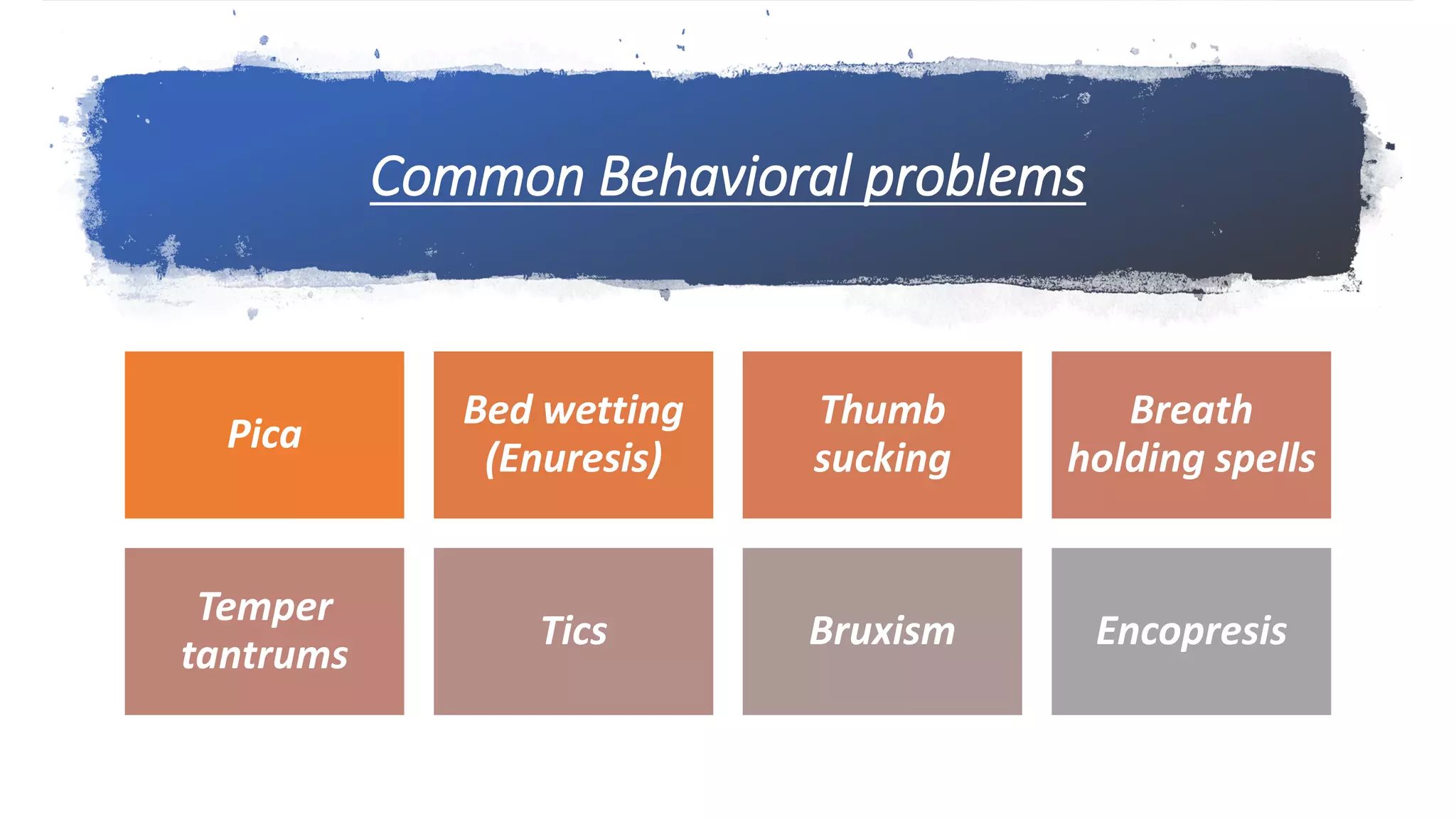 Common Behavioral problems

Pica

Bed wetting (Enuresis)

Thumb sucking

Breath holding spells

Temper tantrums

Tics

Bruxism

Encopresis